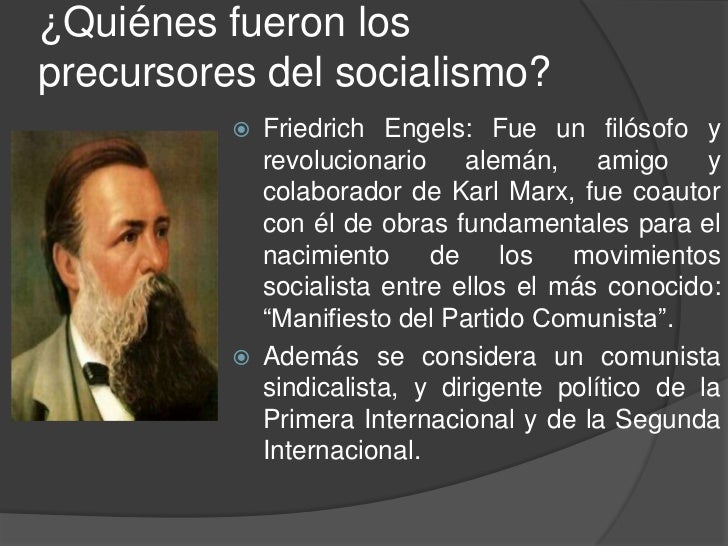 ¿Quiénes fueron los precursores del socialismo?

Friedrich Engels: Fue un filósofo y revolucionario alemán, amigo y colaborador de Karl Marx, fue coautor con él de obras fundamentales para el nacimiento de los movimientos socialista entre ellos el más conocido: “Manifiesto del Partido Comunista”.

Además se considera un comunista sindicalista, y dirigente político de la Primera Internacional y de la Segunda Internacional.